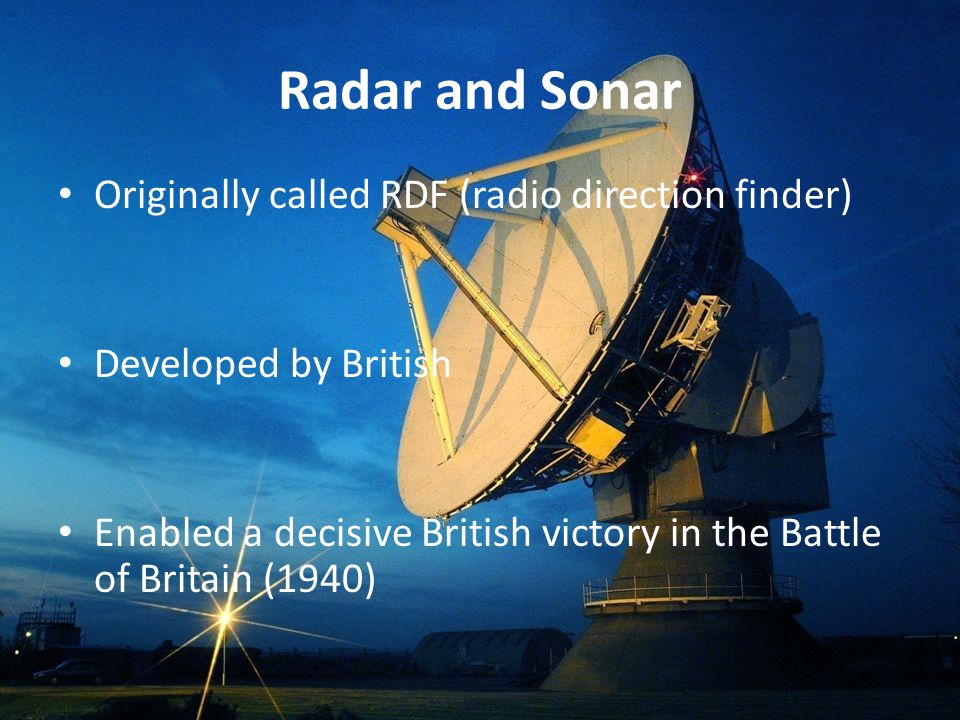 Radar and Sonar

• Originally called RDF (radio direction finder)

• Developed by British

• Enabled a decisive British victory in the Battle of Britain (1940)